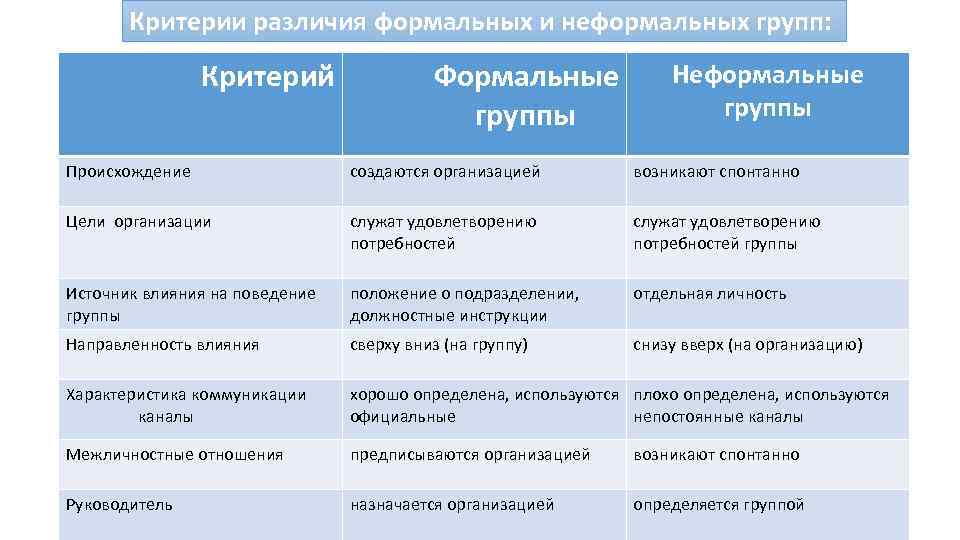 Критерии различия формальных и неформальных групп:

| Критерий | Формальные группы | Неформальные группы |
|---|---|---|
| Происхождение | создаются организацией | возникают спонтанно |
| Цели организации | служат удовлетворению потребностей | служат удовлетворению потребностей группы |
| Источник влияния на поведение группы | положение о подразделении, должностные инструкции | отдельная личность |
| Направленность влияния | сверху вниз (на группу) | снизу вверх (на организацию) |
| Характеристика коммуникации каналы | хорошо определена, используются официальные | плохо определена, используются непостоянные каналы |
| Межличностные отношения | предписываются организацией | возникают спонтанно |
| Руководитель | назначается организацией | определяется группой |